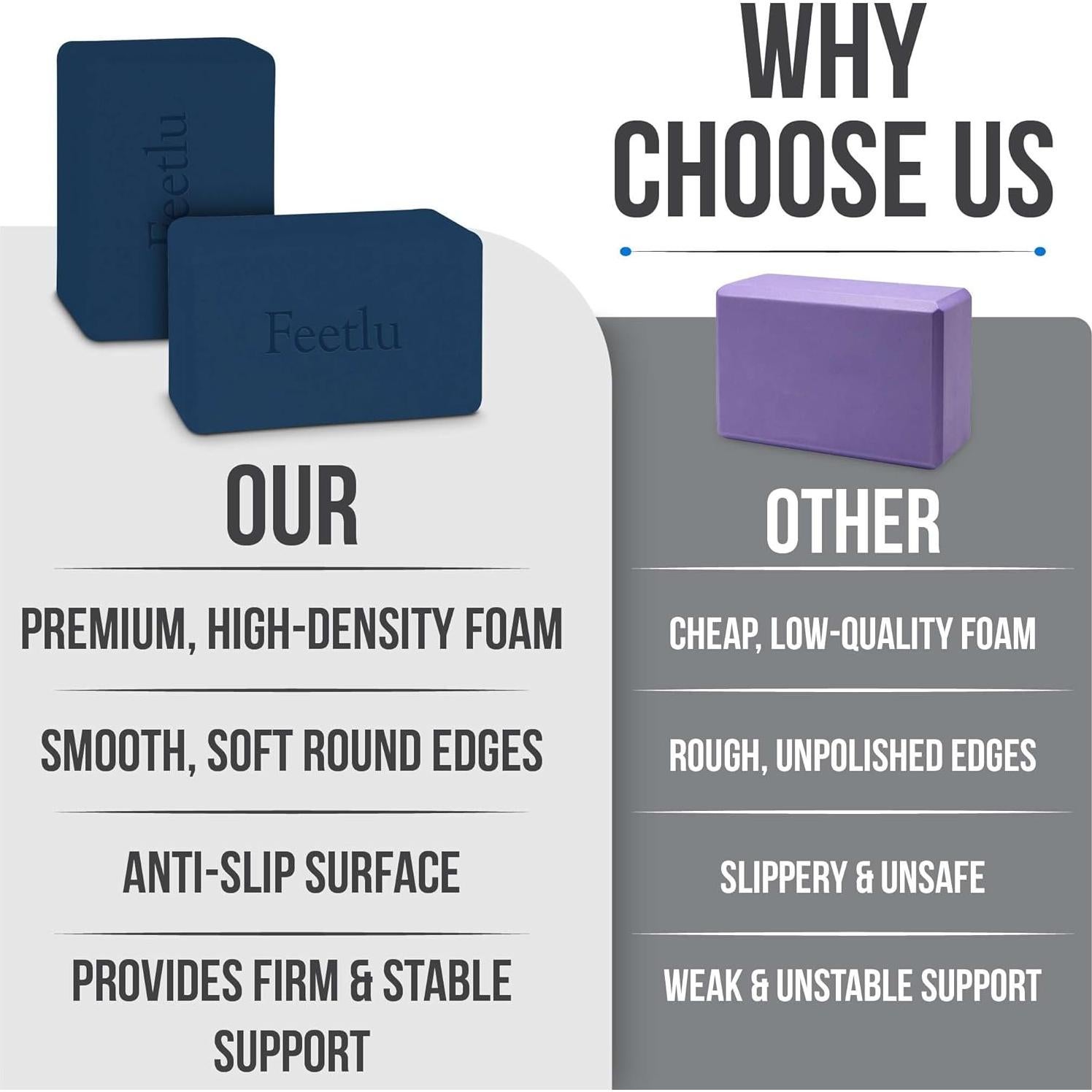 WHY CHOOSE US

Feetlu

Feetlu

OUR

PREMIUM, HIGH-DENSITY FOAM

SMOOTH, SOFT ROUND EDGES

ANTI-SLIP SURFACE

PROVIDES FIRM & STABLE SUPPORT

OTHER

CHEAP, LOW-QUALITY FOAM

ROUGH, UNPOLISHED EDGES

SLIPPERY & UNSAFE

WEAK & UNSTABLE SUPPORT